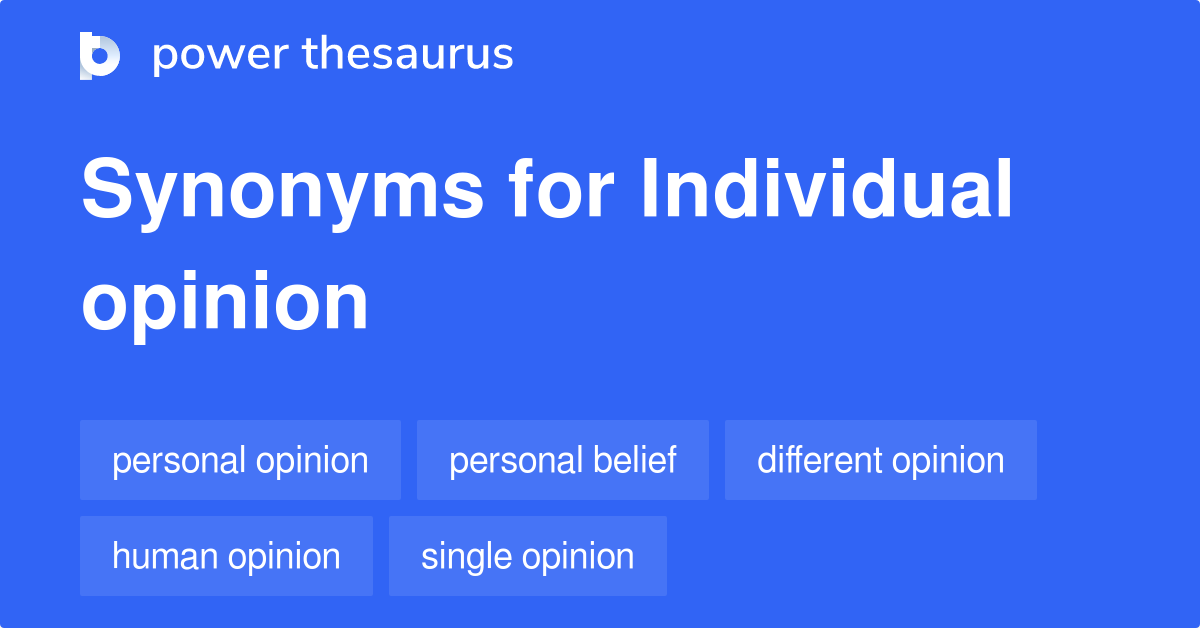 power thesaurus

Synonyms for Individual opinion

personal opinion
personal belief
different opinion
human opinion
single opinion